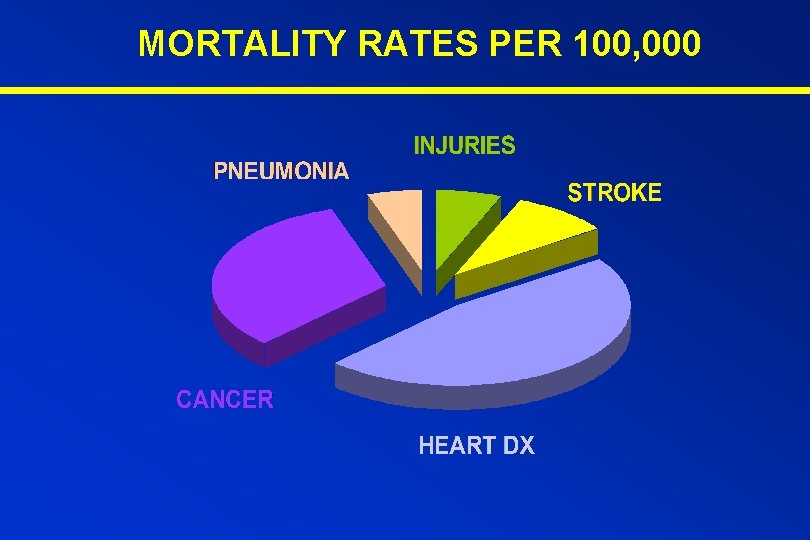 MORTALITY RATES PER 100,000

INJURIES

PNEUMONIA

STROKE

CANCER

HEART DX